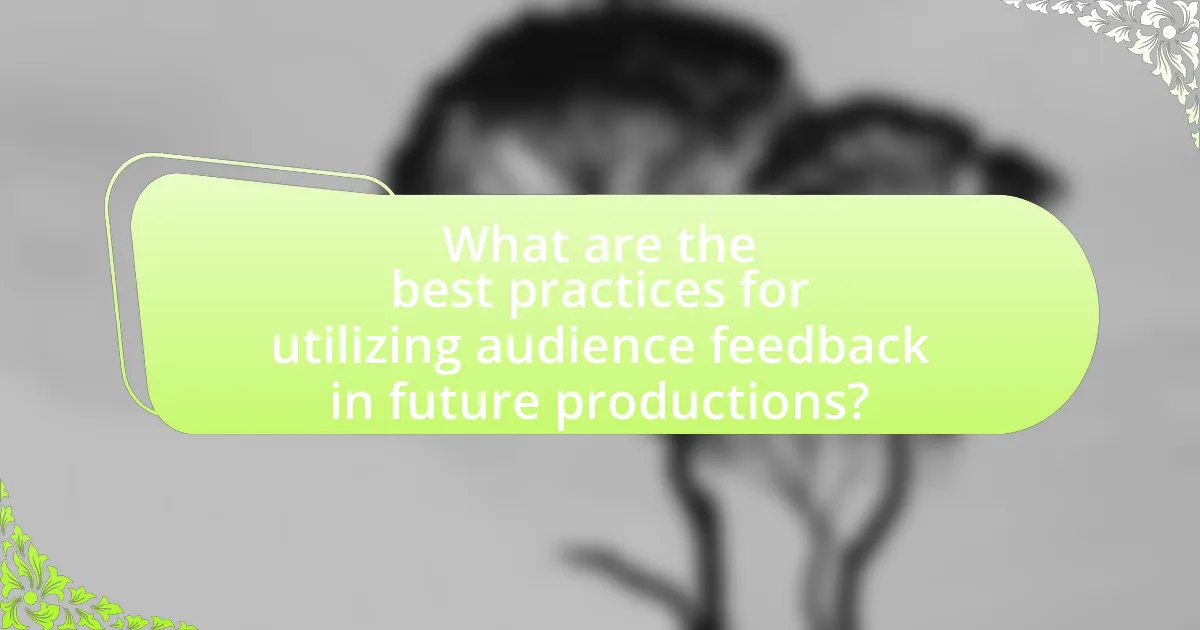 What are the best practices for utilizing audience feedback in future productions?